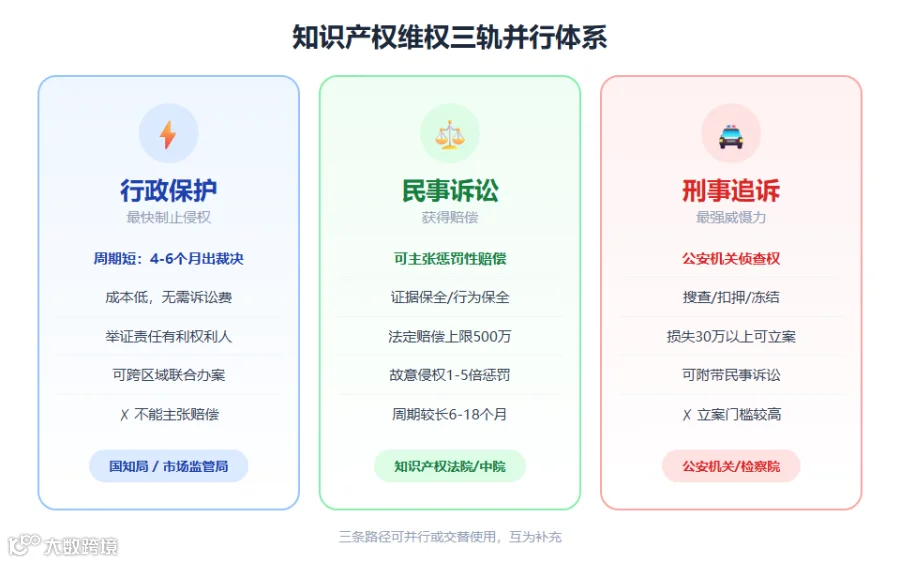 知识产权维权三轨并行体系

行政保护
最快制止侵权

周期短：4-6个月出裁决

成本低，无需诉讼费

举证责任有利权利人

可跨区域联合办案

✗ 不能主张赔偿

国知局 / 市场监管局

民事诉讼
获得赔偿

可主张惩罚性赔偿

证据保全/行为保全

法定赔偿上限500万

故意侵权1-5倍惩罚

周期较长6-18个月

知识产权法院/中院

刑事追诉
最强威慑力

公安机关侦查权

搜查/扣押/冻结

损失30万以上可立案

可附带民事诉讼

✗ 立案门槛较高

公安机关/检察院

三条路径可并行或交替使用，互为补充

大数跨境